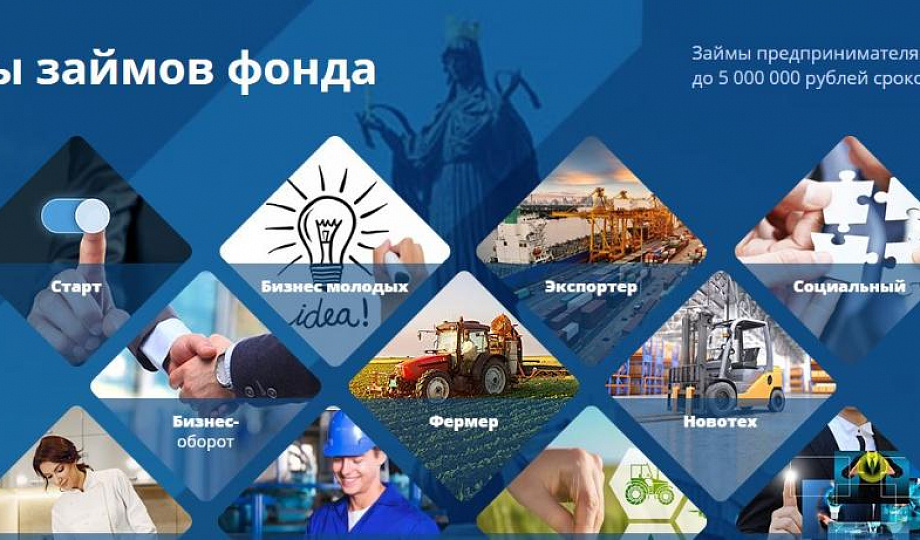 ы займов фонда

Займы предпринимателя
до 5 000 000 рублей сроко

Старт

Бизнес молодых

idea!

Экспортер

Социальный

Бизнес-оборот

Фермер

Новотех